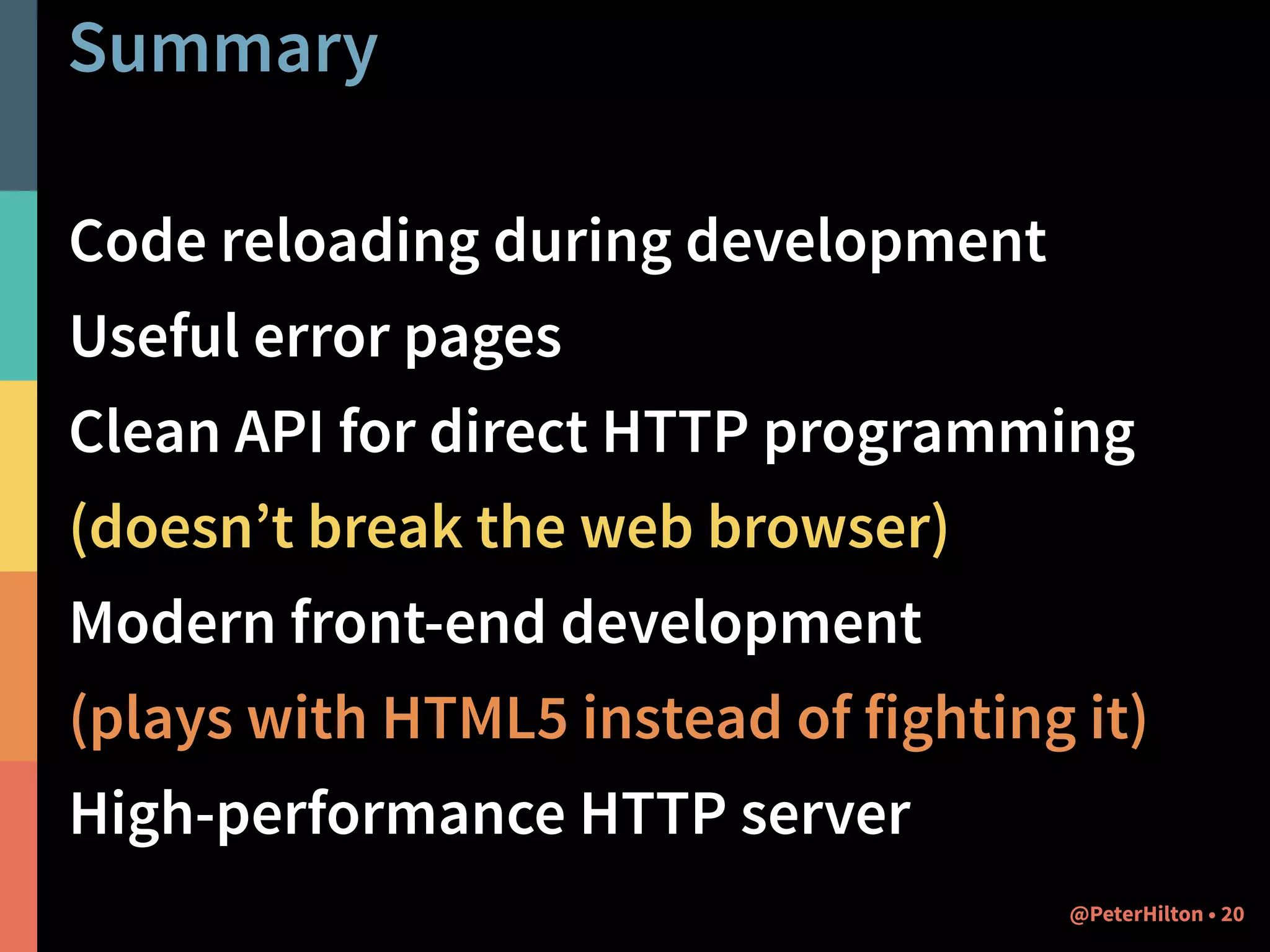 Summary

Code reloading during development

Useful error pages

Clean API for direct HTTP programming

(doesn’t break the web browser)

Modern front-end development

(plays with HTML5 instead of fighting it)

High-performance HTTP server

@PeterHilton • 20